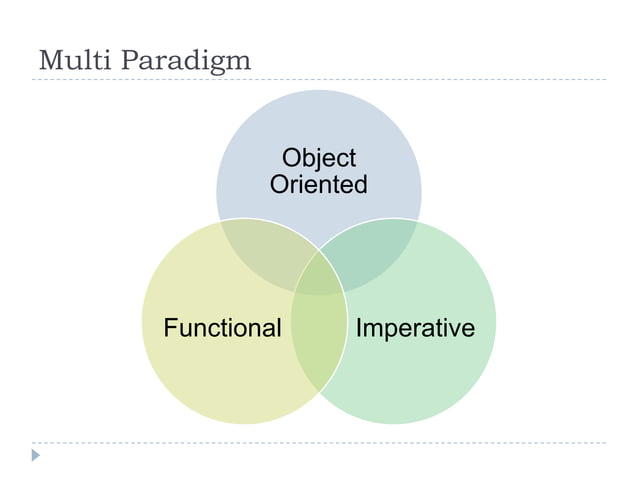 Multi Paradigm

Object Oriented

Functional

Imperative